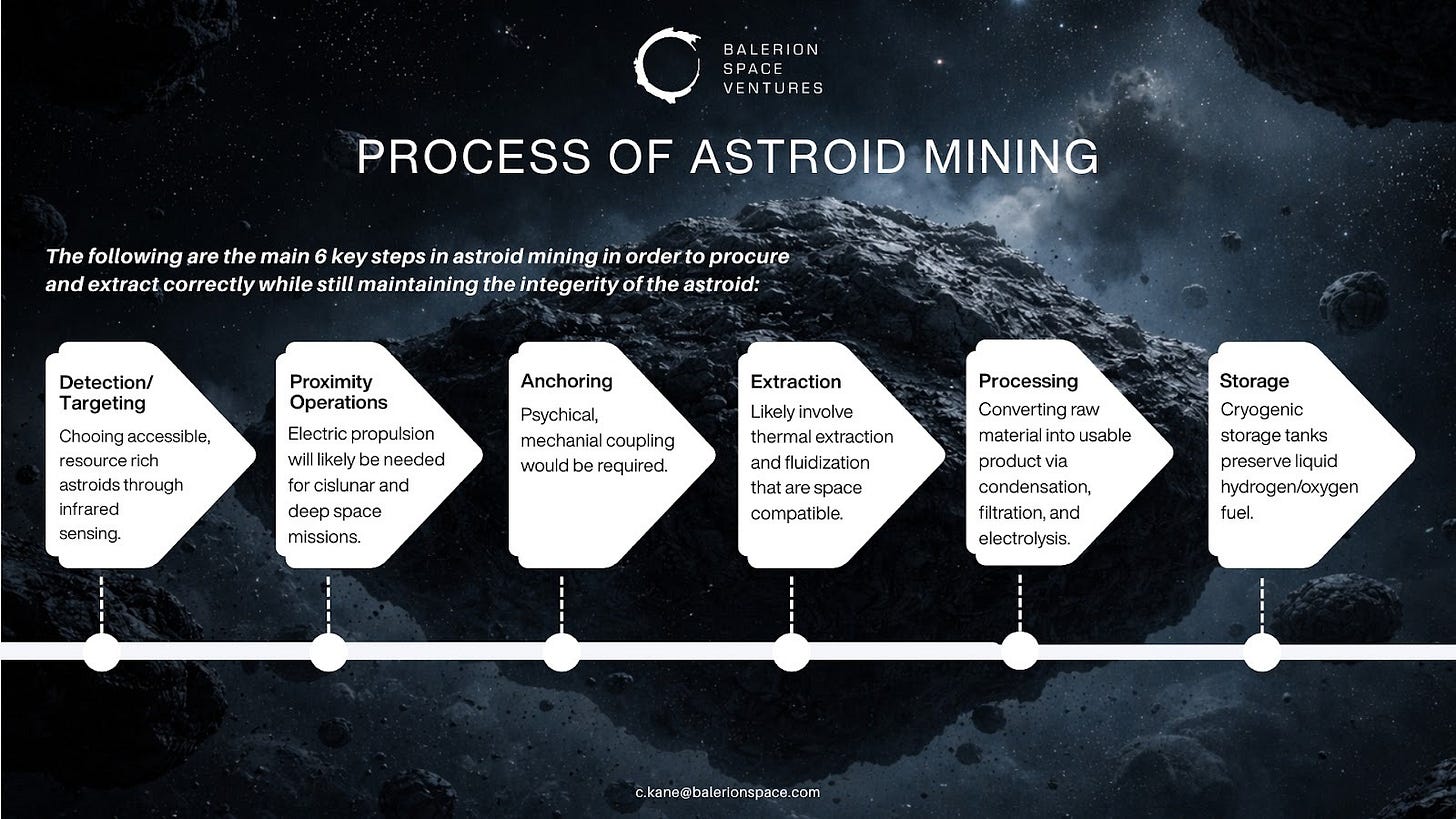 BALERION
SPACE
VENTURES

PROCESS OF ASTROID MINING

The following are the main 6 key steps in astroid mining in order to procure and extract correctly while still maintaining the integerity of the astroid:

Detection/ Targeting
Chooing accessible, resource rich astroids through infrared sensing.

Proximity Operations
Electric propulsion will likely be needed for cislunar and deep space missions.

Anchoring
Psychical, mechanial coupling would be required.

Extraction
Likely involve thermal extraction and fluidization that are space compatible.

Processing
Converting raw material into usable product via condensation, filtration, and electrolysis.

Storage
Cryogenic storage tanks preserve liquid hydrogen/oxygen fuel.

c.kane@balerionspace.com